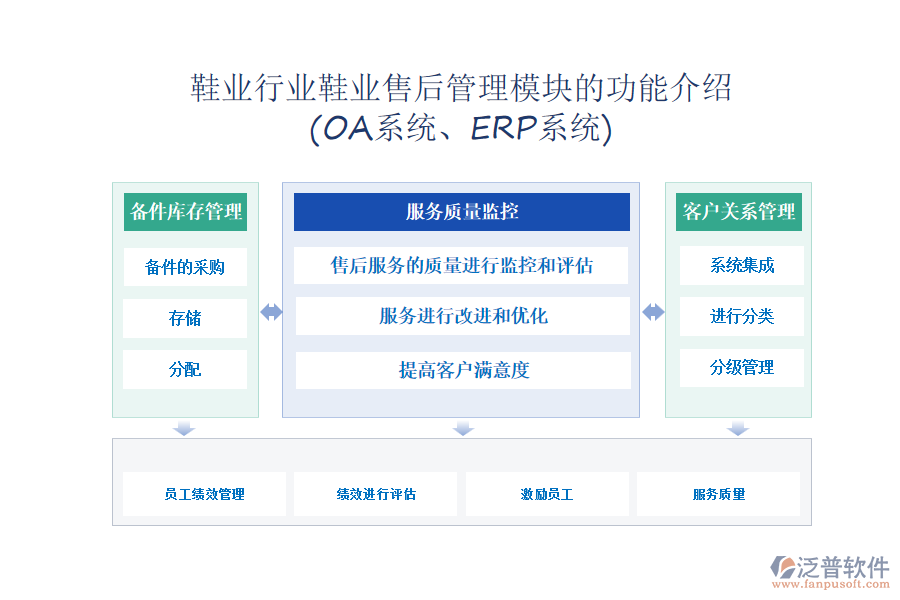 鞋业行业鞋业售后管理模块的功能介绍
(OA系统、ERP系统)

备件库存管理

备件的采购

存储

分配

服务质量监控

售后服务的质量进行监控和评估

服务进行改进和优化

提高客户满意度

客户关系管理

系统集成

进行分类

分级管理

员工绩效管理

绩效进行评估

激励员工

服务质量

泛普软件
www.fanpusoft.com